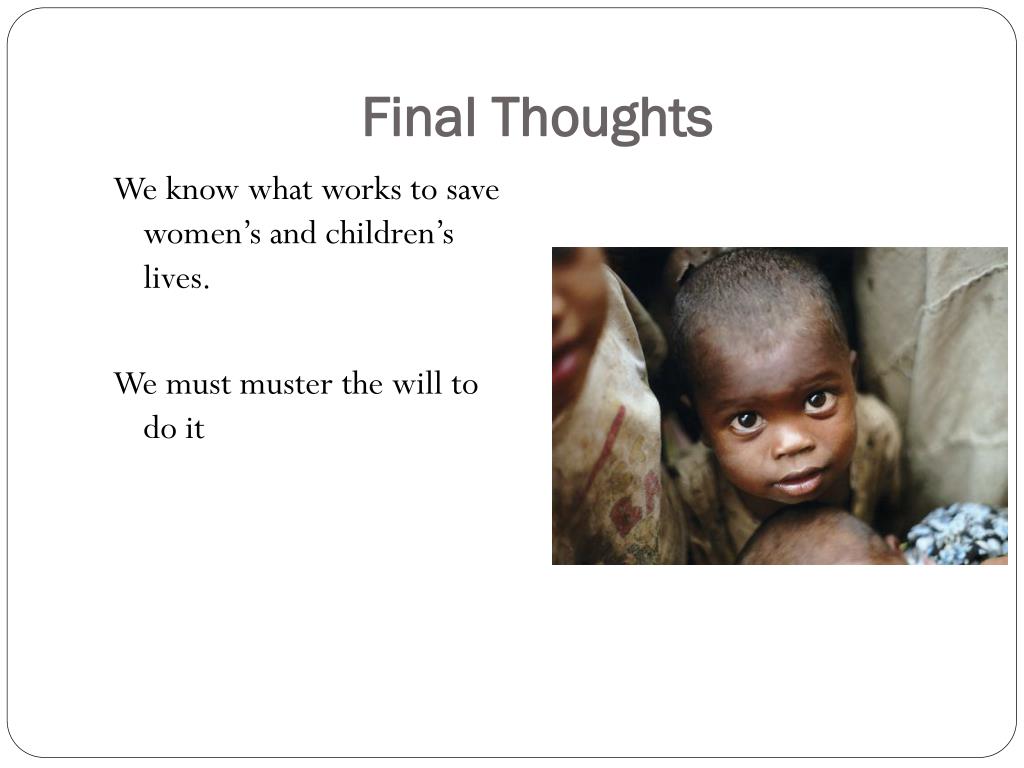 Final Thoughts

We know what works to save women’s and children’s lives.

We must muster the will to do it